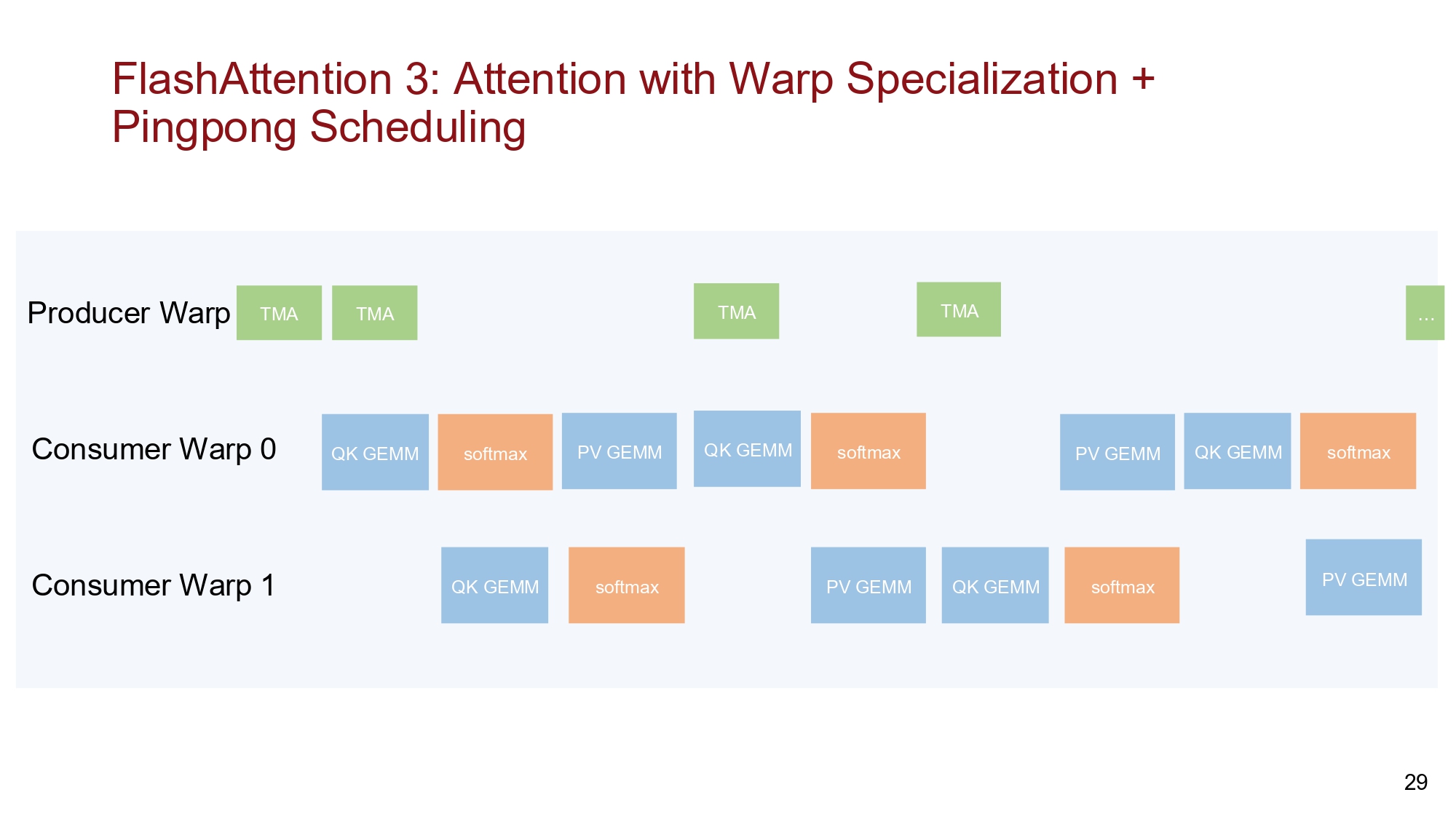 FlashAttention 3: Attention with Warp Specialization + Pingpong Scheduling

Producer Warp TMA TMA TMA TMA ...

Consumer Warp 0 QK GEMM softmax PV GEMM QK GEMM softmax PV GEMM QK GEMM softmax

Consumer Warp 1 QK GEMM softmax PV GEMM QK GEMM softmax PV GEMM

29